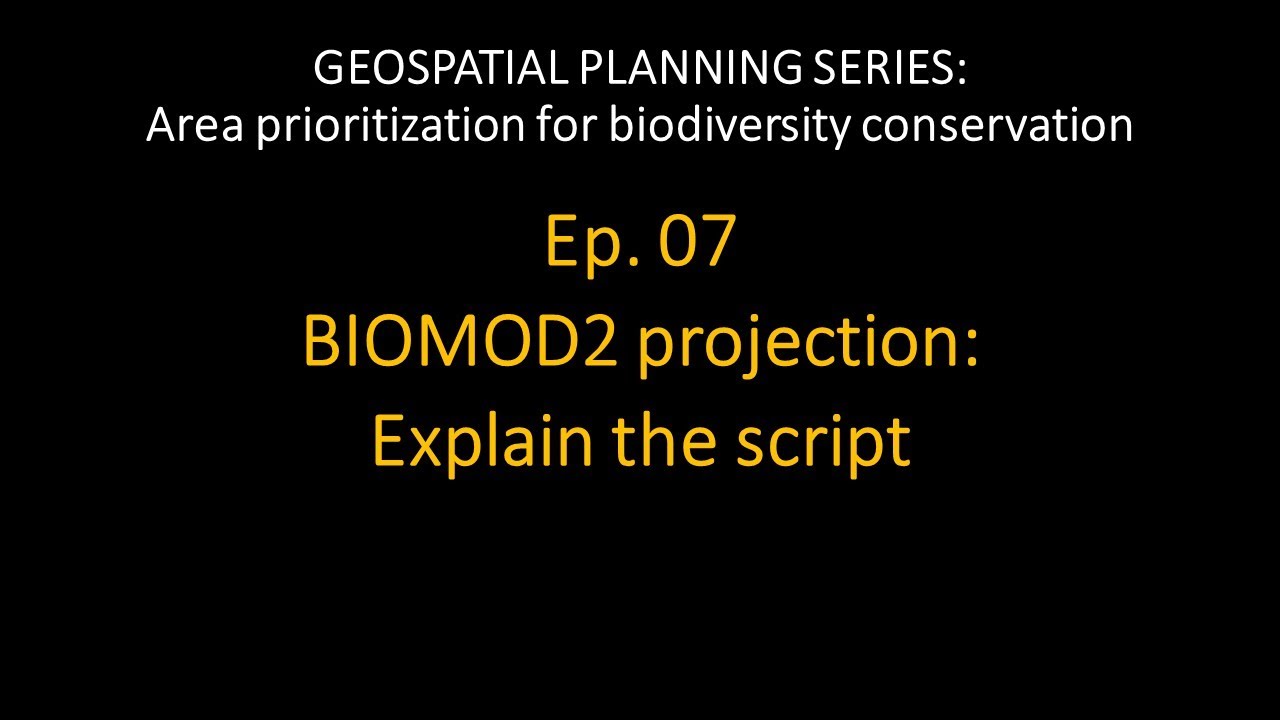 GEOSPATIAL PLANNING SERIES:
Area prioritization for biodiversity conservation

Ep. 07
BIOMOD2 projection:
Explain the script